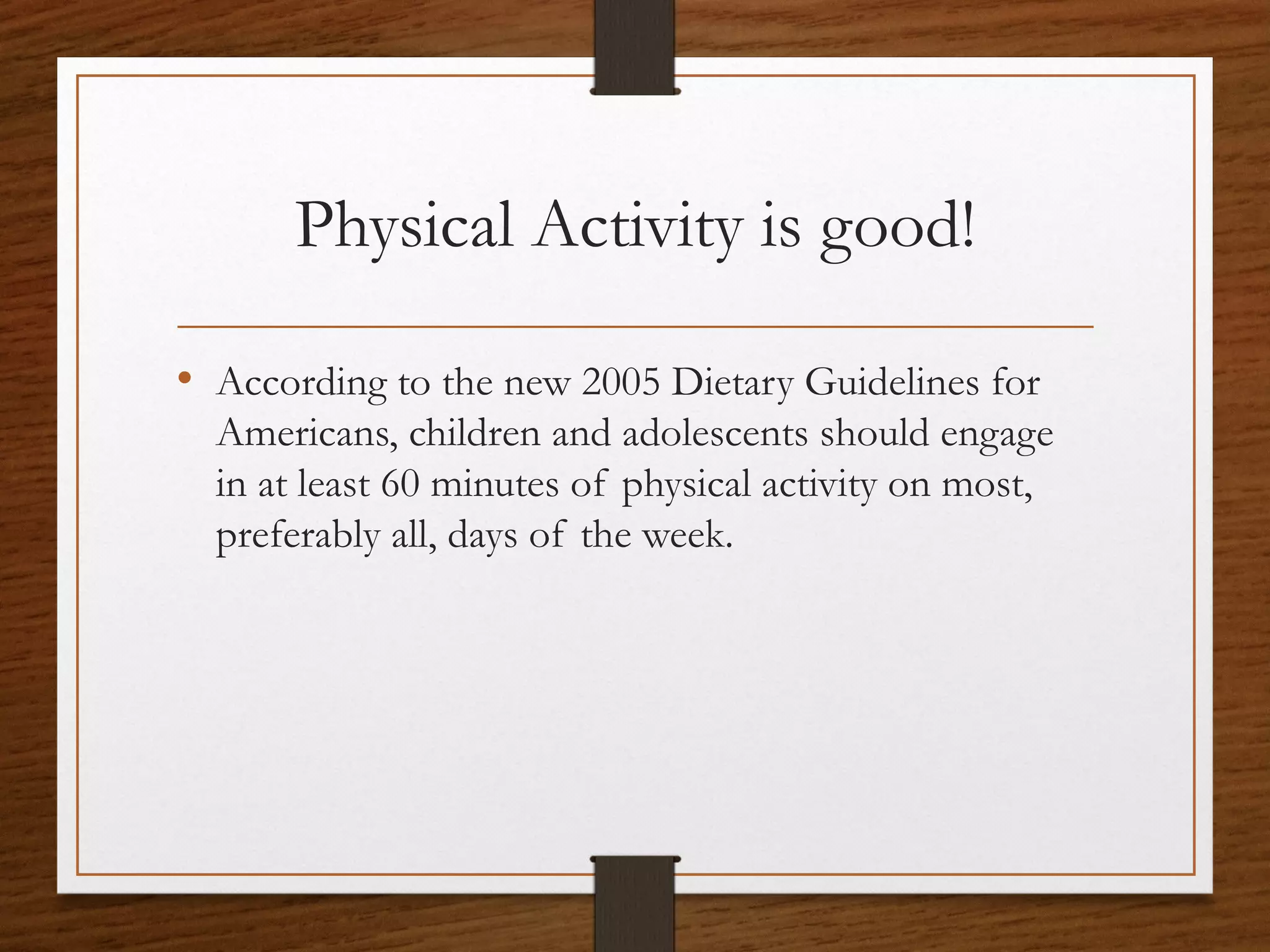 Physical Activity is good!

• According to the new 2005 Dietary Guidelines for Americans, children and adolescents should engage in at least 60 minutes of physical activity on most, preferably all, days of the week.